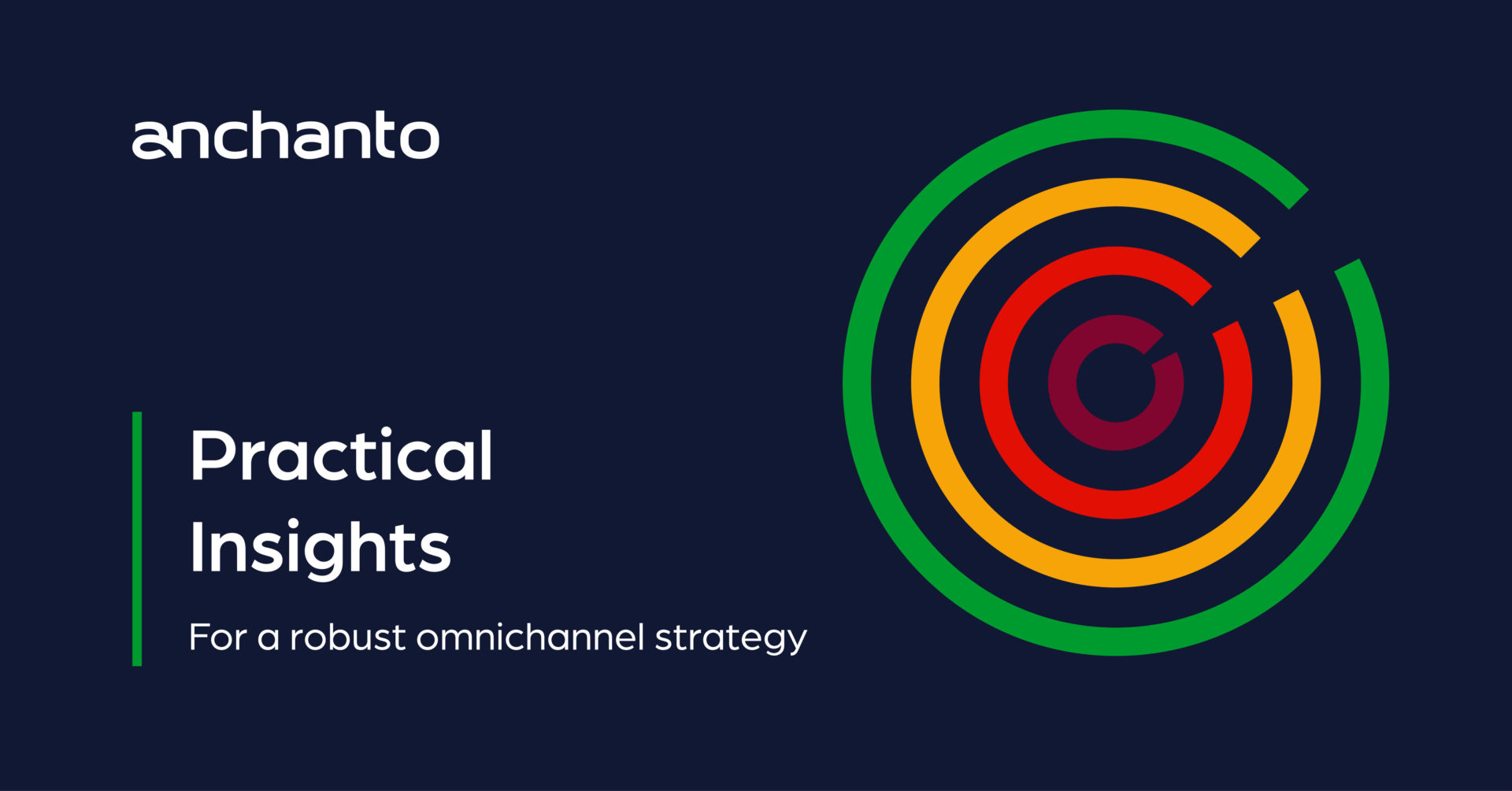 anchanto

Practical Insights

For a robust omnichannel strategy